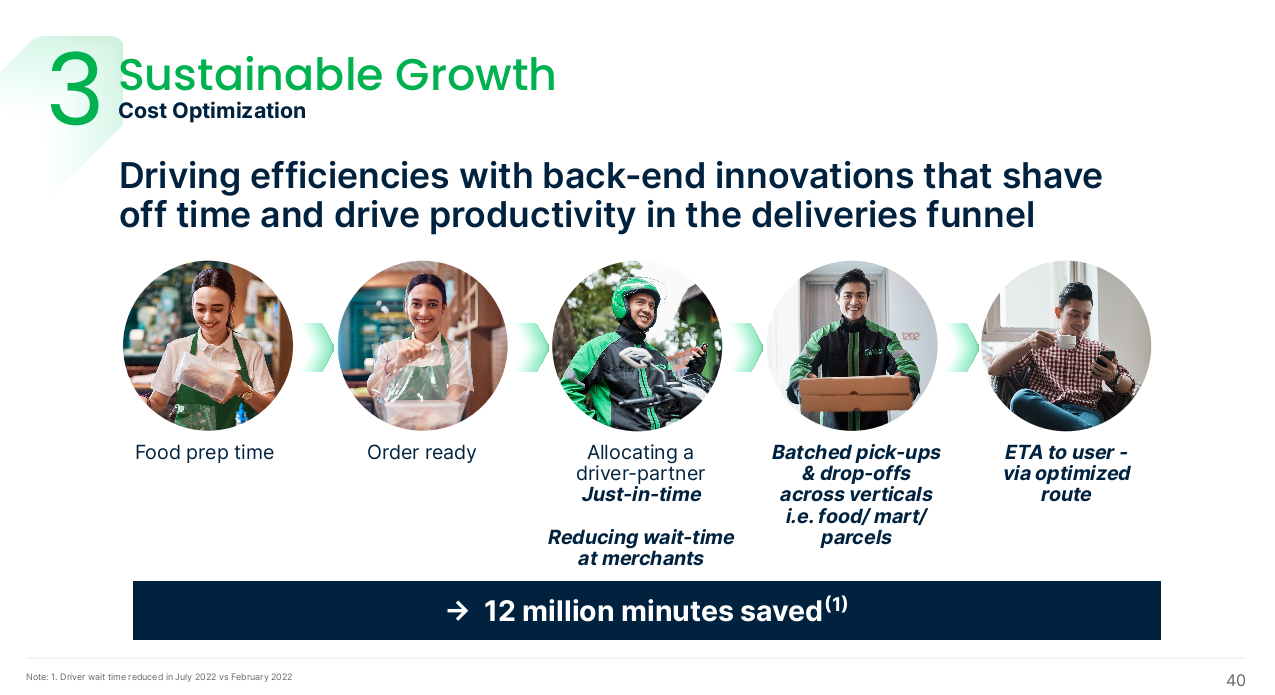 3 Sustainable Growth
Cost Optimization

Driving efficiencies with back-end innovations that shave off time and drive productivity in the deliveries funnel

Food prep time

Order ready

Allocating a driver-partner
Just-in-time

Reducing wait-time at merchants

Batched pick-ups & drop-offs across verticals i.e. food/ mart/ parcels

ETA to user - via optimized route

→ 12 million minutes saved$^{(1)}$

Note: 1. Driver wait time reduced in July 2022 vs February 2022

40